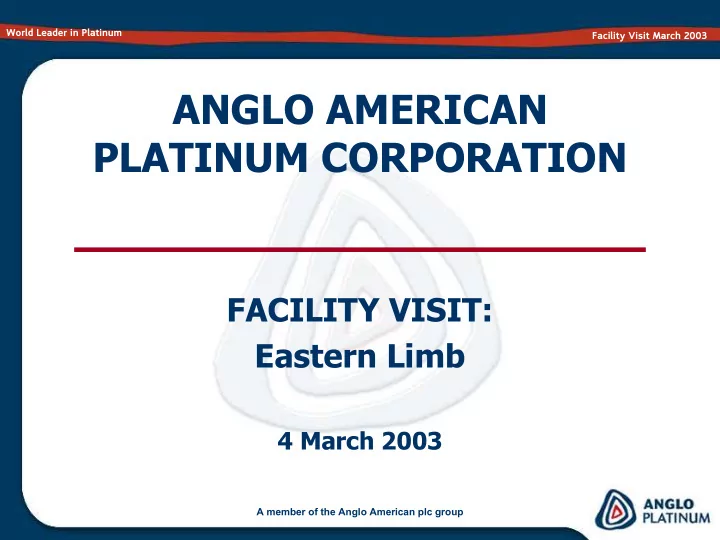 World Leader in Platinum

Facility Visit March 2003

ANGLO AMERICAN PLATINUM CORPORATION

FACILITY VISIT:
Eastern Limb

4 March 2003

A member of the Anglo American plc group

ANGLO PLATINUM